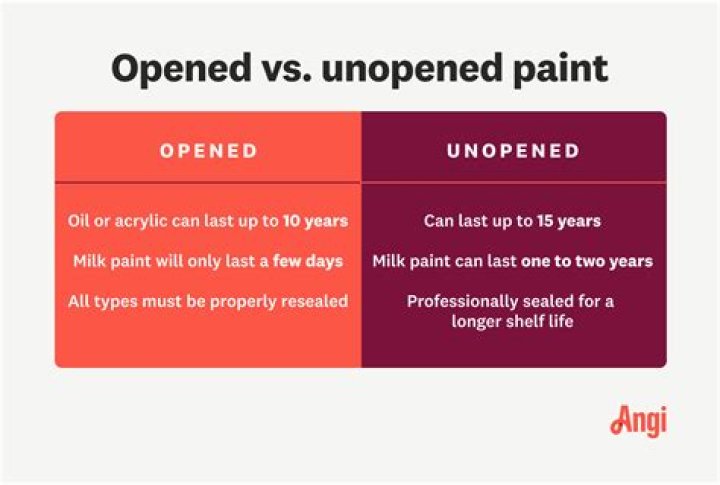 Opened vs. unopened paint

| OPENED | UNOPENED |
|---|---|
| Oil or acrylic can last up to 10 years | Can last up to 15 years |
| Milk paint will only last a few days | Milk paint can last one to two years |
| All types must be properly resealed | Professionally sealed for a longer shelf life |

Angi